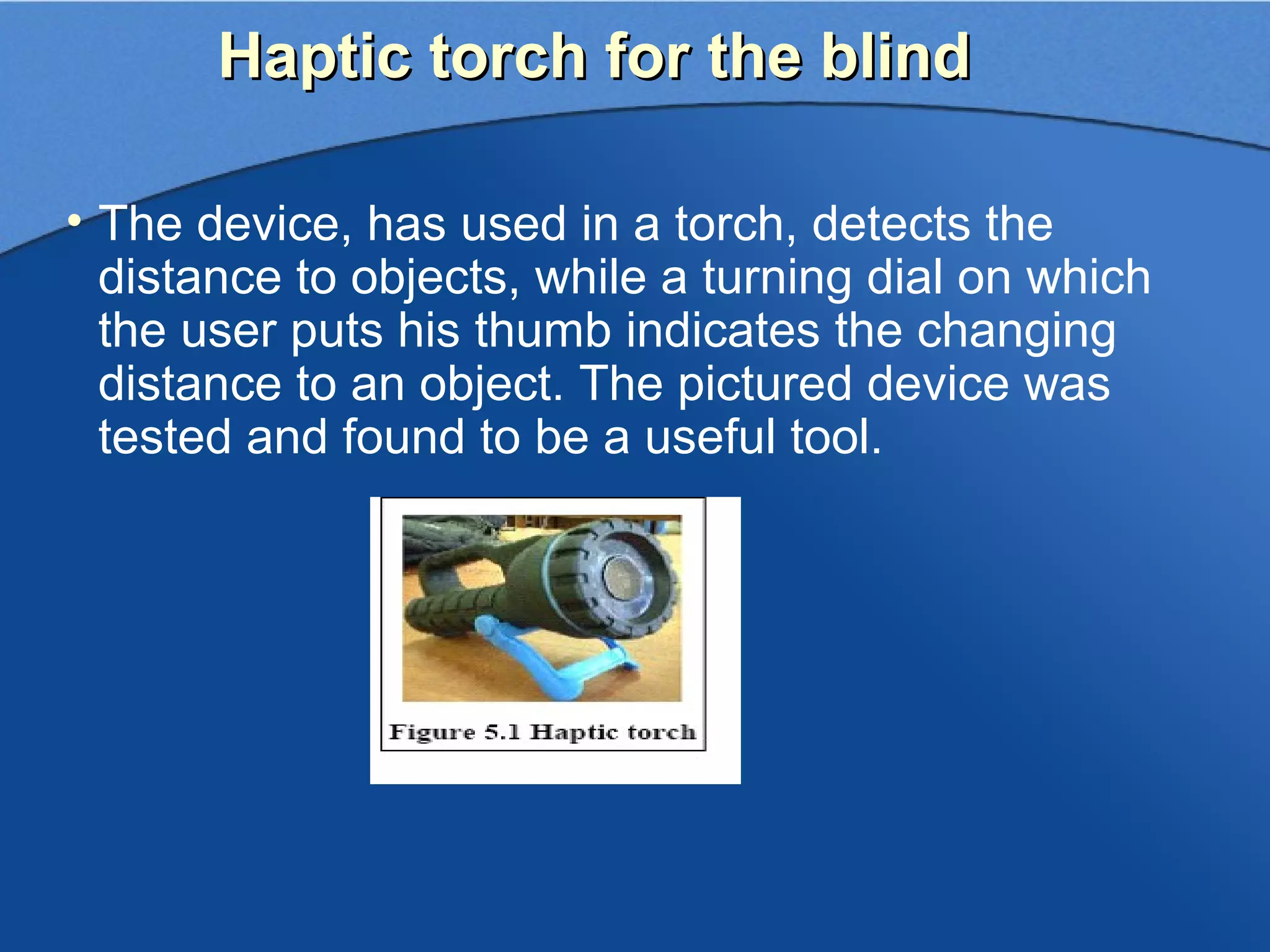 Haptic torch for the blind

• The device, has used in a torch, detects the distance to objects, while a turning dial on which the user puts his thumb indicates the changing distance to an object. The pictured device was tested and found to be a useful tool.

Figure 5.1 Haptic torch